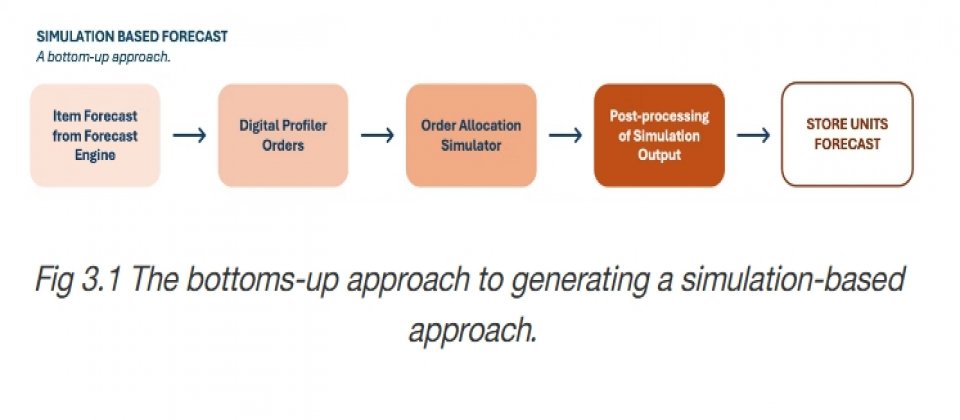 SIMULATION BASED FORECAST
A bottom-up approach.

Item Forecast from Forecast Engine → Digital Profiler Orders → Order Allocation Simulator → Post-processing of Simulation Output → STORE UNITS FORECAST

Fig 3.1 The bottoms-up approach to generating a simulation-based approach.